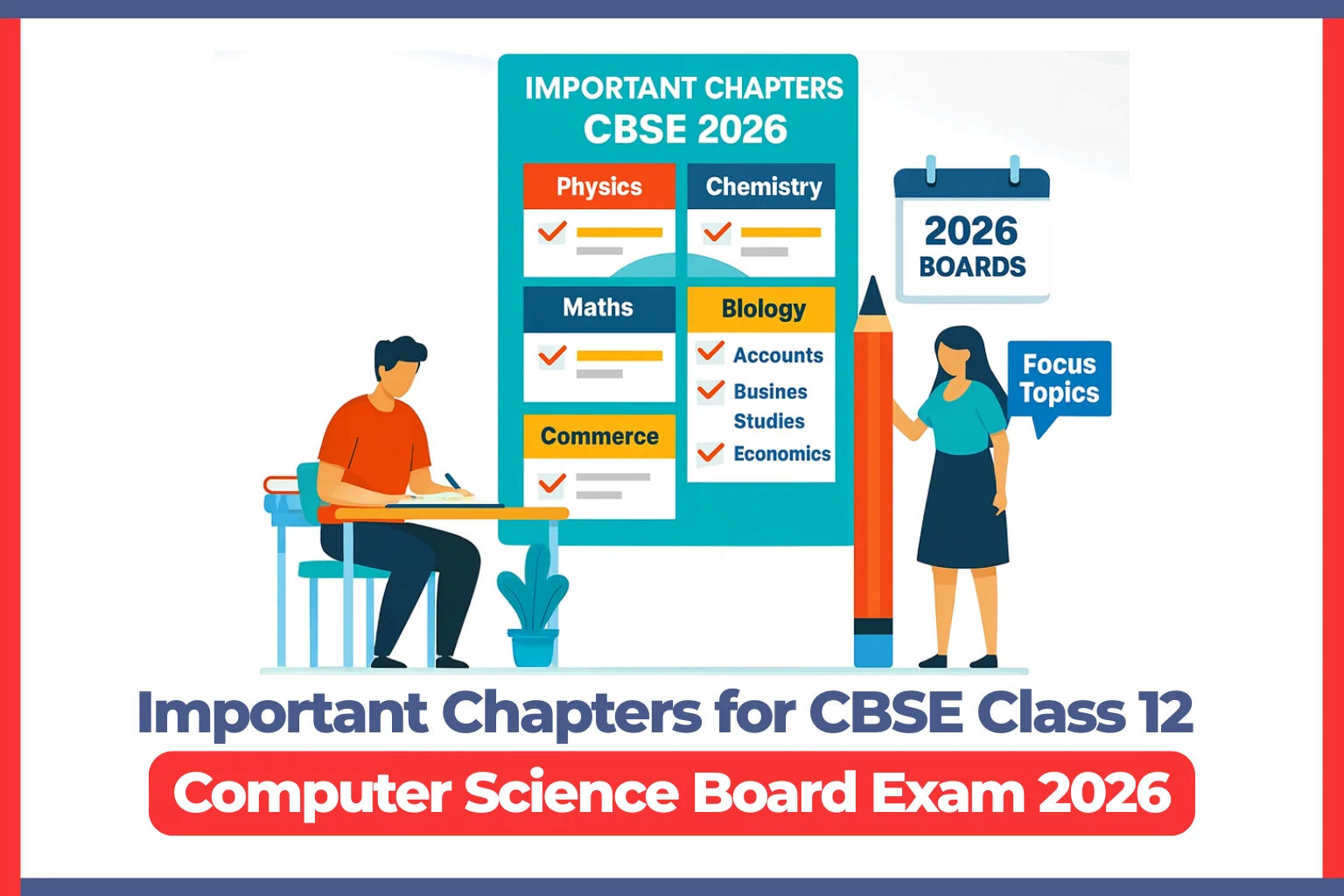 IMPORTANT CHAPTERS
CBSE 2026

Physics

Chemistry

Maths

Blology

Accounts

Busines Studies

Economics

Commerce

2026
BOARDS

Focus Topics

Important Chapters for CBSE Class 12
Computer Science Board Exam 2026